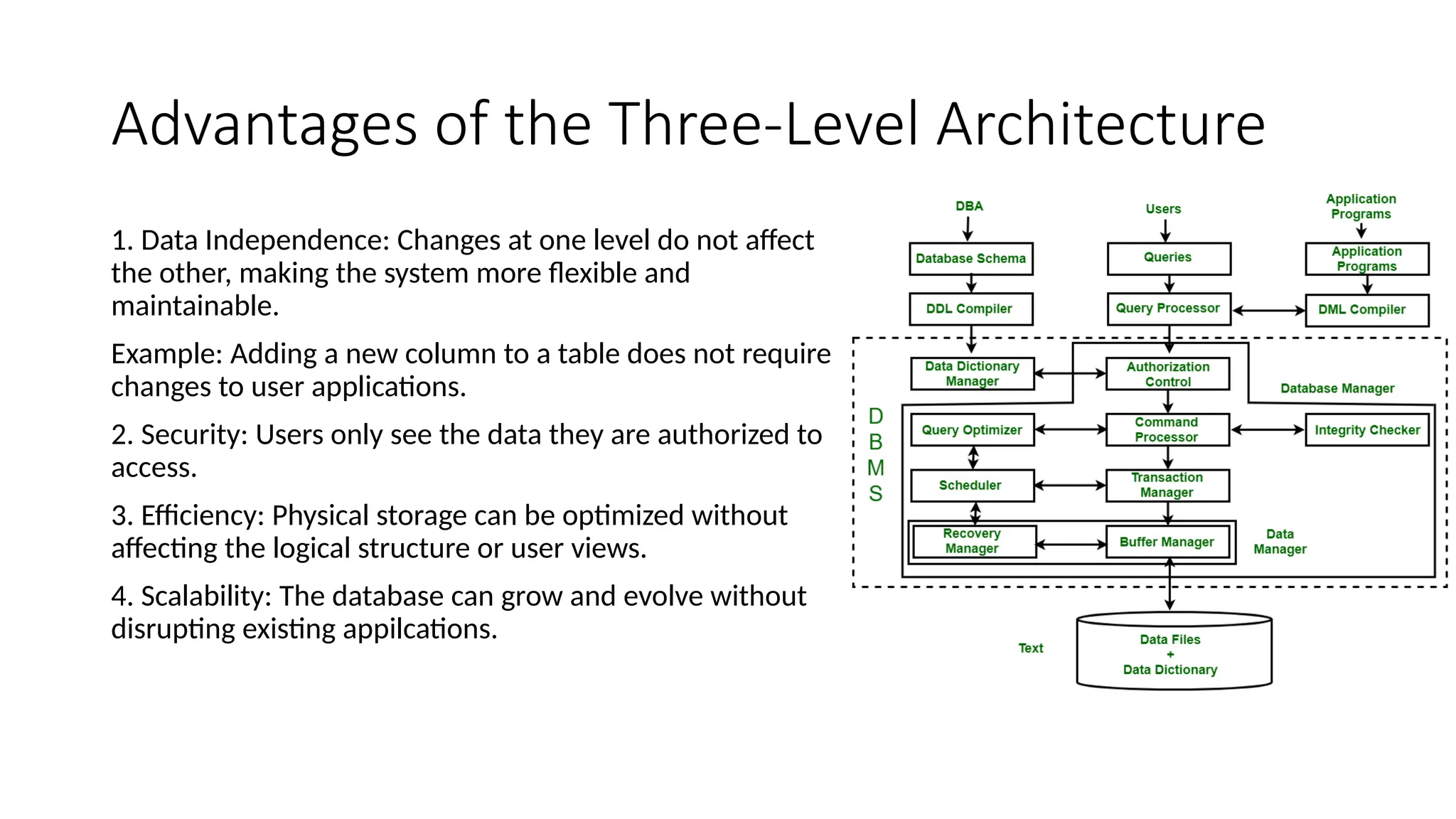 Advantages of the Three-Level Architecture

1. Data Independence: Changes at one level do not affect the other, making the system more flexible and maintainable.

Example: Adding a new column to a table does not require changes to user applications.

2. Security: Users only see the data they are authorized to access.

3. Efficiency: Physical storage can be optimized without affecting the logical structure or user views.

4. Scalability: The database can grow and evolve without disrupting existing appilcations.

DBA

Users

Application Programs

Database Schema

Queries

Application Programs

DDL Compiler

Query Processor

DML Compiler

Data Dictionary Manager

Authorization Control

Database Manager

D B M S

Query Optimizer

Command Processor

Integrity Checker

Scheduler

Transaction Manager

Recovery Manager

Buffer Manager

Data Manager

Text

Data Files + Data Dictionary